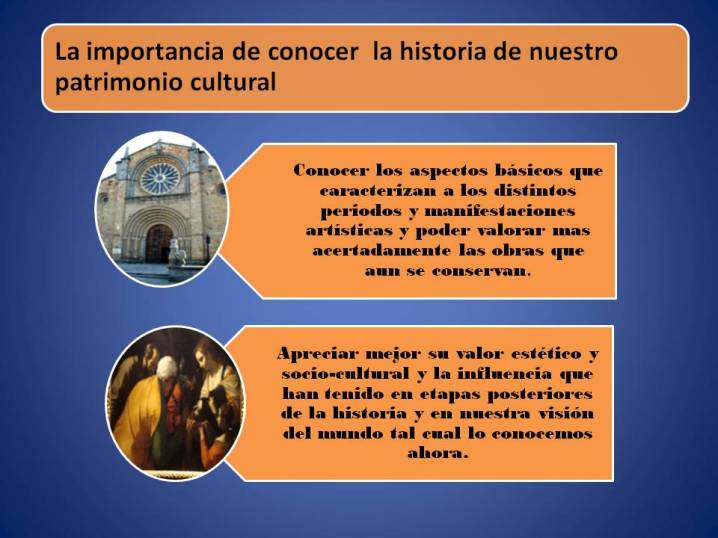 La importancia de conocer la historia de nuestro patrimonio cultural

Conocer los aspectos básicos que caracterizan a los distintos periodos y manifestaciones artísticas y poder valorar mas acertadamente las obras que aun se conservan.

Apreciar mejor su valor estético y socio-cultural y la influencia que han tenido en etapas posteriores de la historia y en nuestra visión del mundo tal cual lo conocemos ahora.